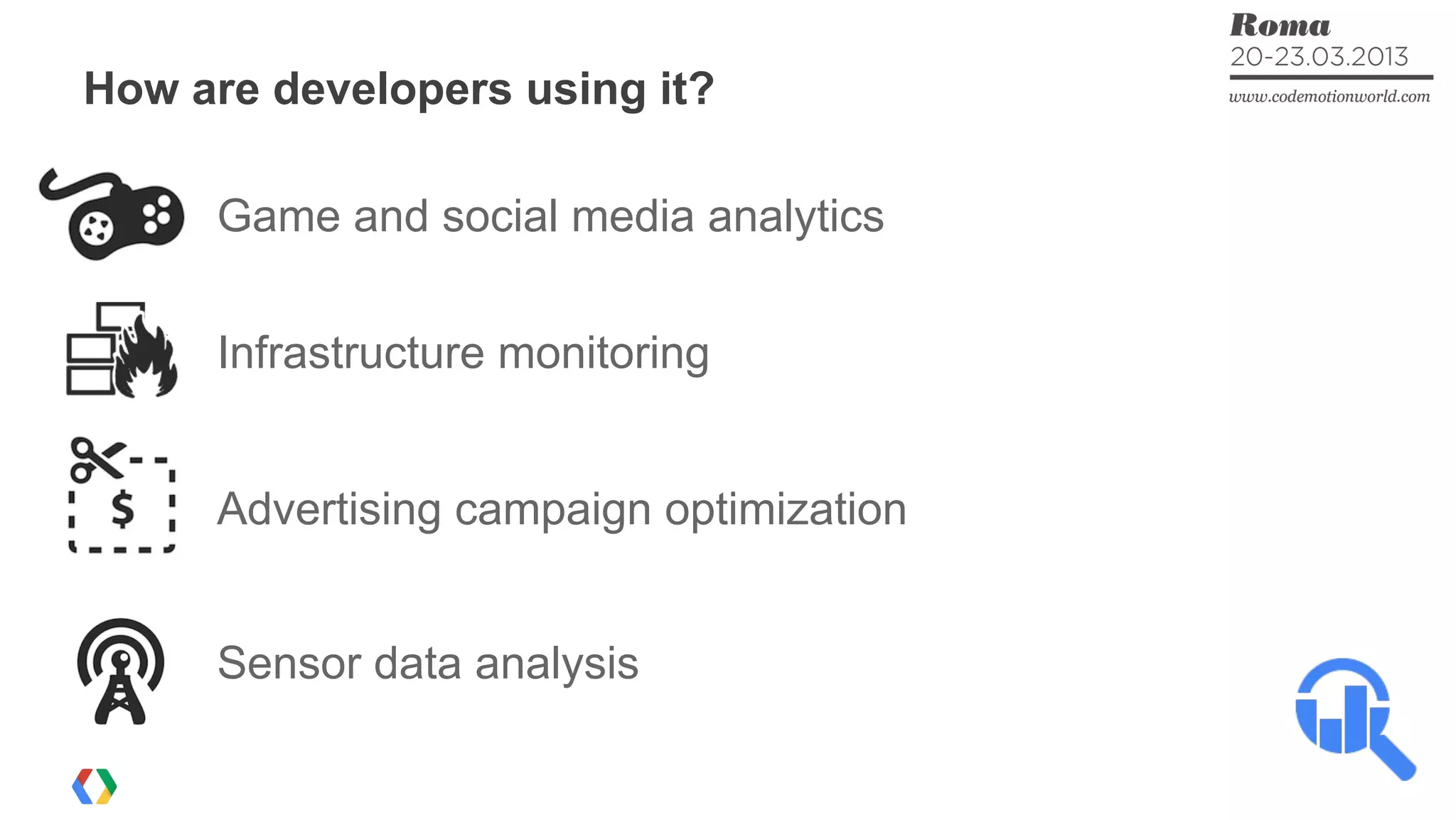 Roma
20-23.03.2013
www.codemotionworld.com

How are developers using it?

Game and social media analytics

Infrastructure monitoring

$

Advertising campaign optimization

Sensor data analysis